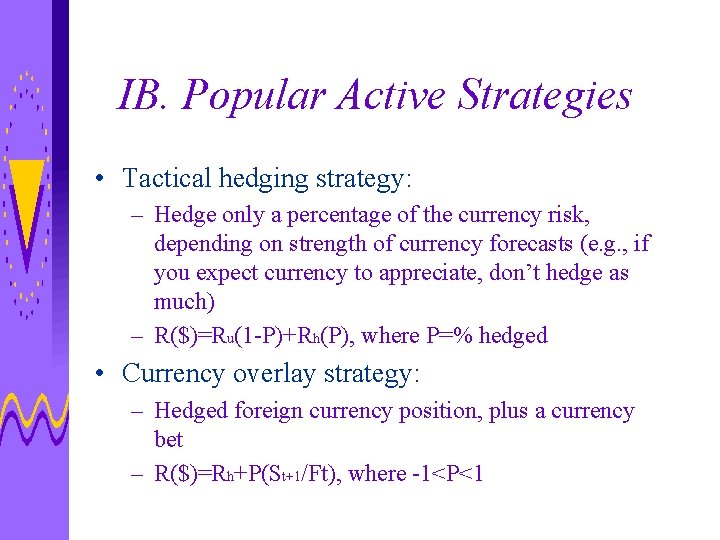 IB. Popular Active Strategies

• Tactical hedging strategy:
– Hedge only a percentage of the currency risk, depending on strength of currency forecasts (e.g., if you expect currency to appreciate, don't hedge as much)
– $R(\$)=R_u(1-P)+R_h(P)$, where P=% hedged

• Currency overlay strategy:
– Hedged foreign currency position, plus a currency bet
– $R(\$)=R_h+P(S_{t+1}/Ft)$, where $-1<P<1$